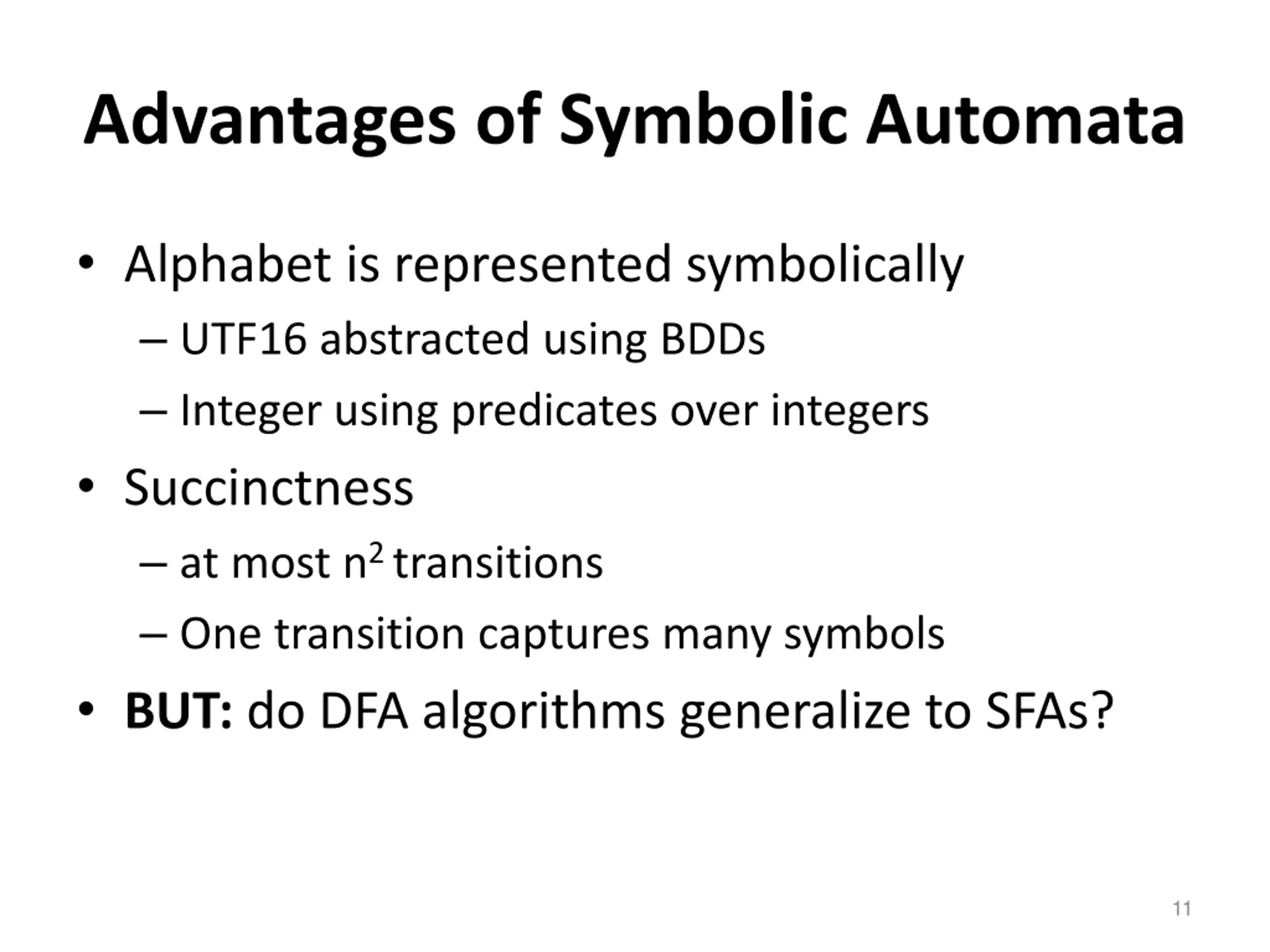 Advantages of Symbolic Automata

• Alphabet is represented symbolically
– UTF16 abstracted using BDDs
– Integer using predicates over integers
• Succinctness
– at most $n^2$ transitions
– One transition captures many symbols
• BUT: do DFA algorithms generalize to SFAs?

11